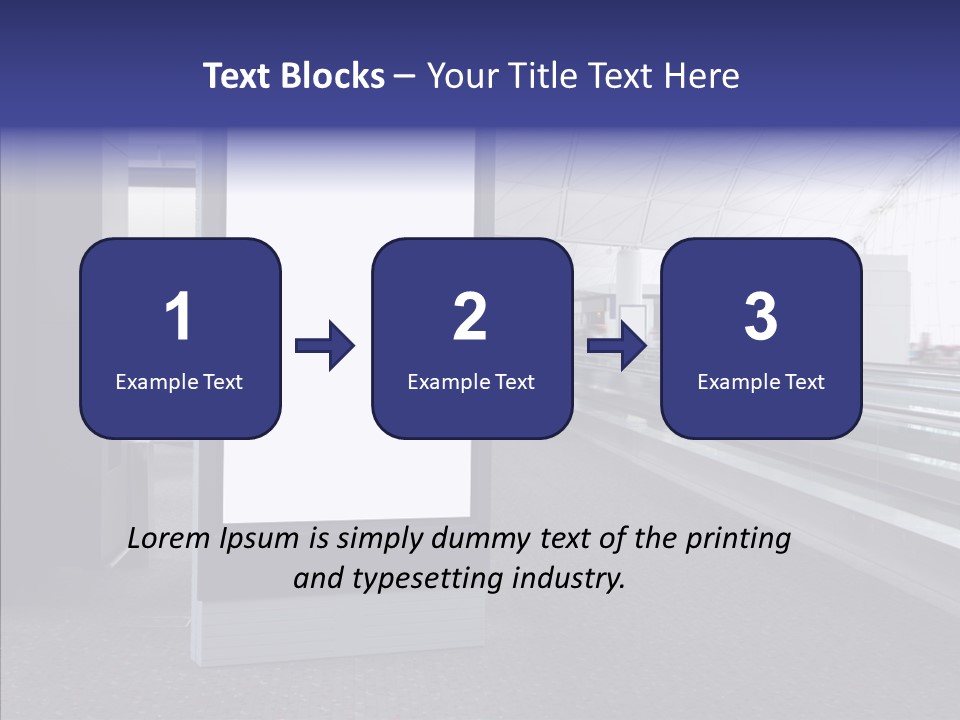 Text Blocks – Your Title Text Here

1
Example Text

2
Example Text

3
Example Text

Lorem Ipsum is simply dummy text of the printing and typesetting industry.